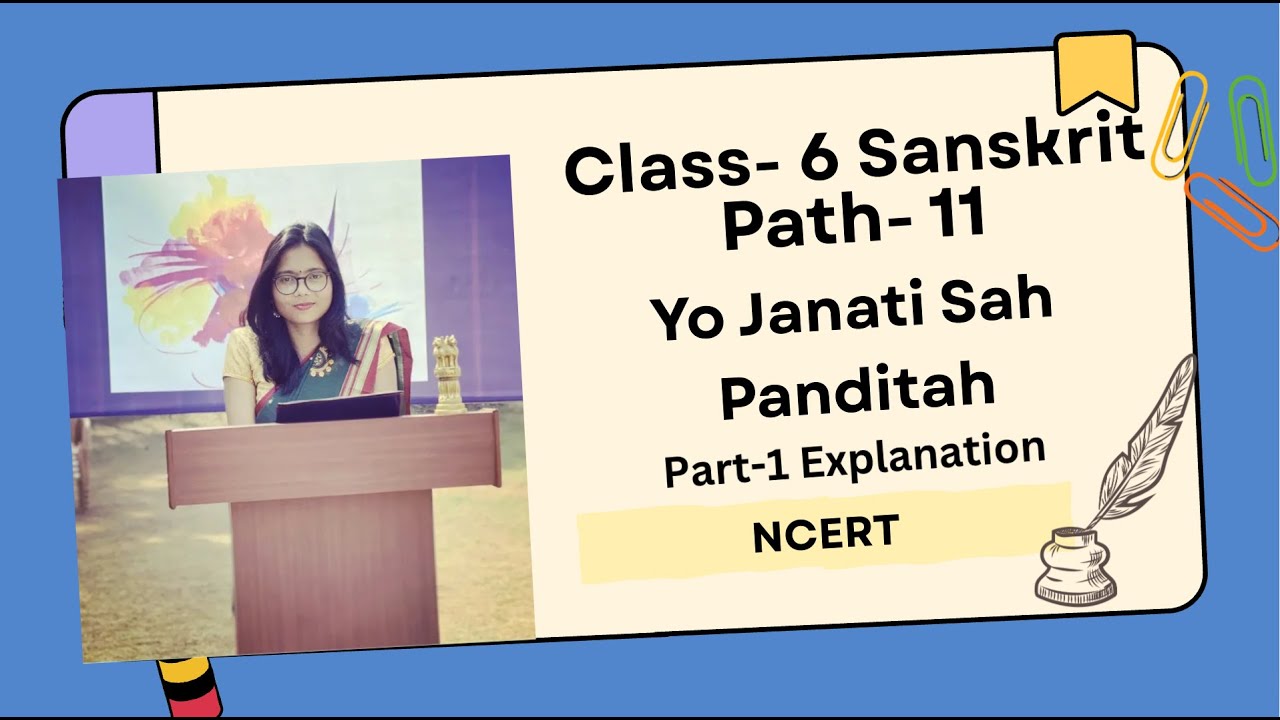 Class- 6 Sanskrit
Path- 11

Yo Janati Sah Panditah

Part-1 Explanation

NCERT